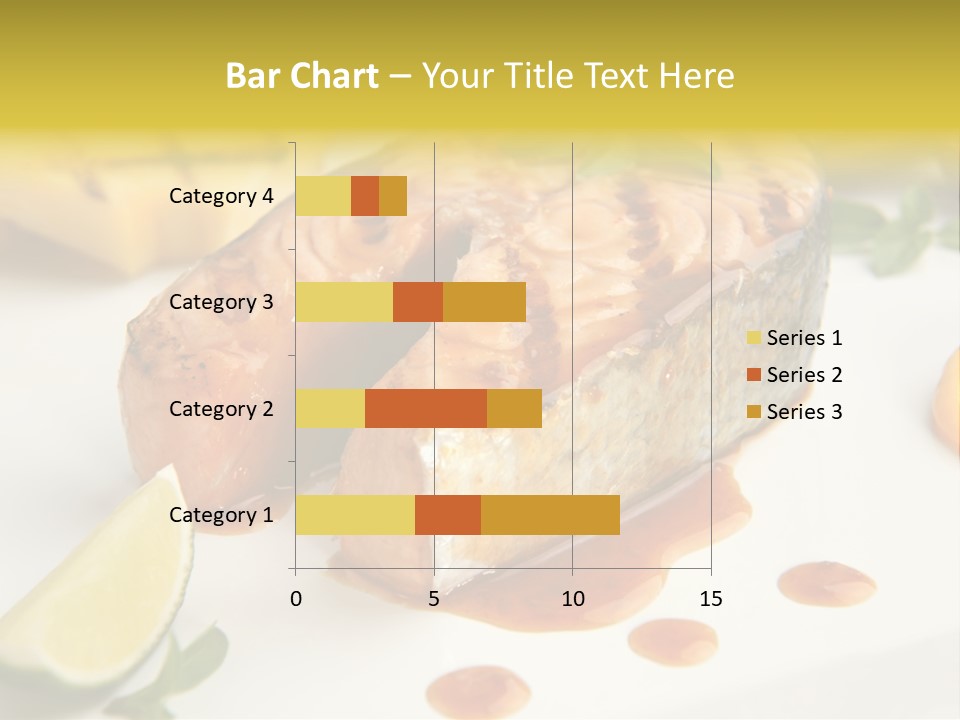 Bar Chart – Your Title Text Here

Category 4
Category 3
Category 2
Category 1

0
5
10
15

Series 1
Series 2
Series 3